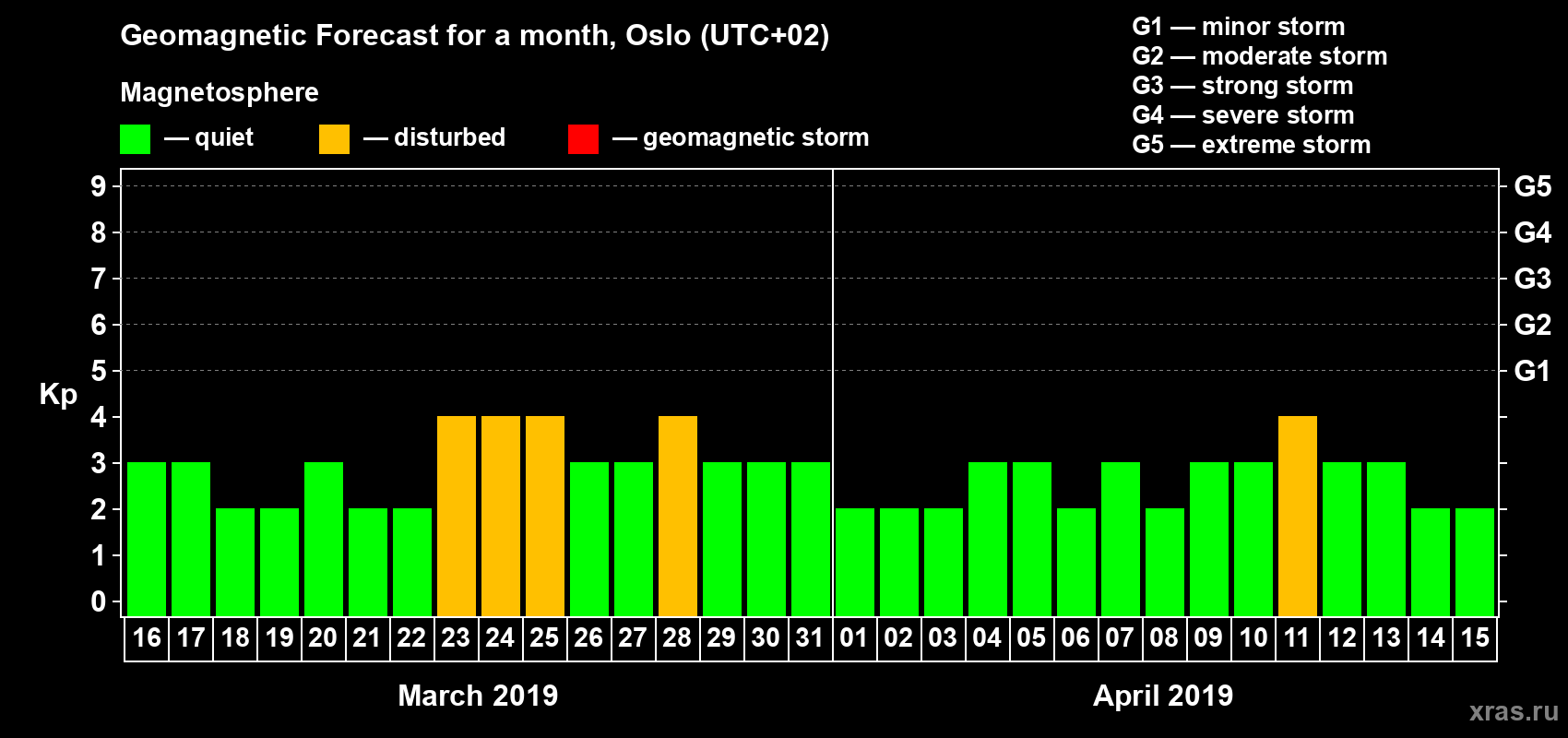 Geomagnetic Forecast for a month, Oslo (UTC+02)

Magnetosphere

— quiet — disturbed — geomagnetic storm

G1 — minor storm
G2 — moderate storm
G3 — strong storm
G4 — severe storm
G5 — extreme storm

Kp

9
8
7
6
5
4
3
2
1
0

G5
G4
G3
G2
G1

16 17 18 19 20 21 22 23 24 25 26 27 28 29 30 31 01 02 03 04 05 06 07 08 09 10 11 12 13 14 15

March 2019

April 2019

xras.ru